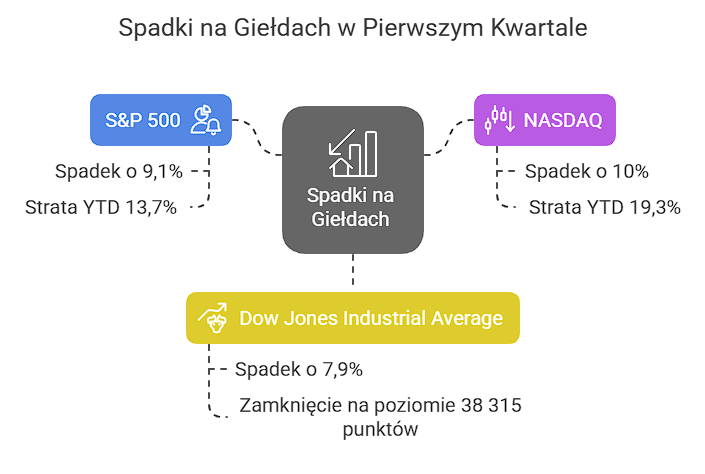 Spadki na Giełdach w Pierwszym Kwartale

S&P 500

Spadek o 9,1%

Strata YTD 13,7%

Spadki na Giełdach

NASDAQ

Spadek o 10%

Strata YTD 19,3%

Dow Jones Industrial Average

Spadek o 7,9%

Zamknięcie na poziomie 38 315 punktów